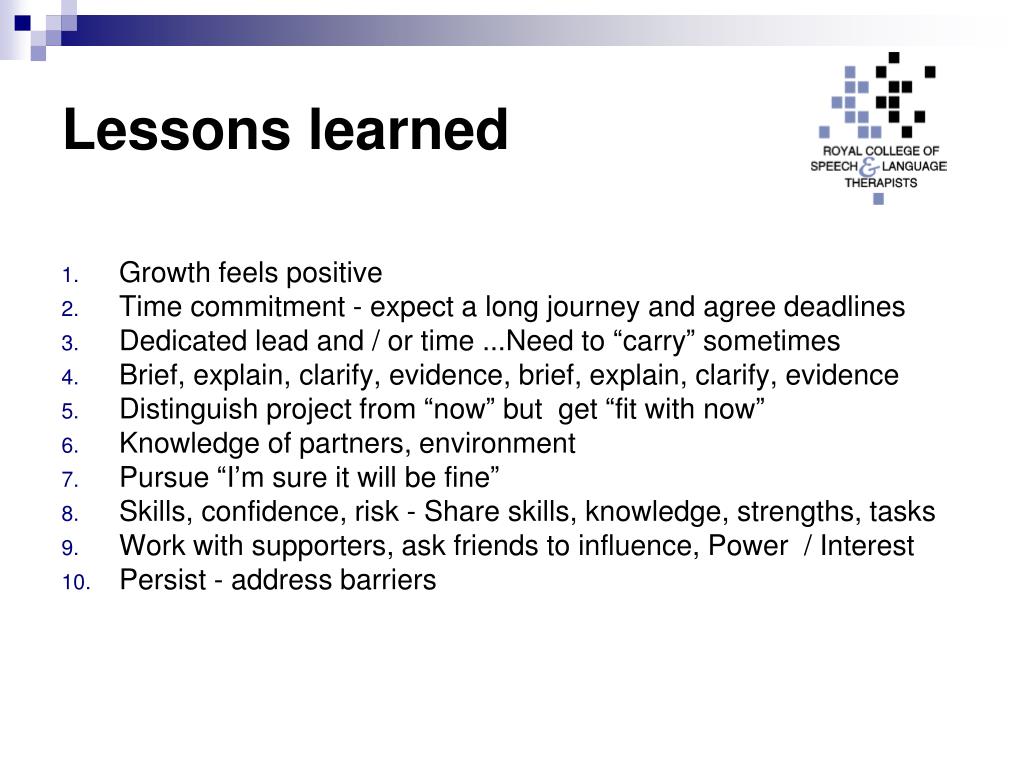 Lessons learned

ROYAL COLLEGE OF SPEECH & LANGUAGE THERAPISTS

1. Growth feels positive
2. Time commitment - expect a long journey and agree deadlines
3. Dedicated lead and / or time ...Need to “carry” sometimes
4. Brief, explain, clarify, evidence, brief, explain, clarify, evidence
5. Distinguish project from “now” but get “fit with now”
6. Knowledge of partners, environment
7. Pursue “I’m sure it will be fine”
8. Skills, confidence, risk - Share skills, knowledge, strengths, tasks
9. Work with supporters, ask friends to influence, Power / Interest
10. Persist - address barriers